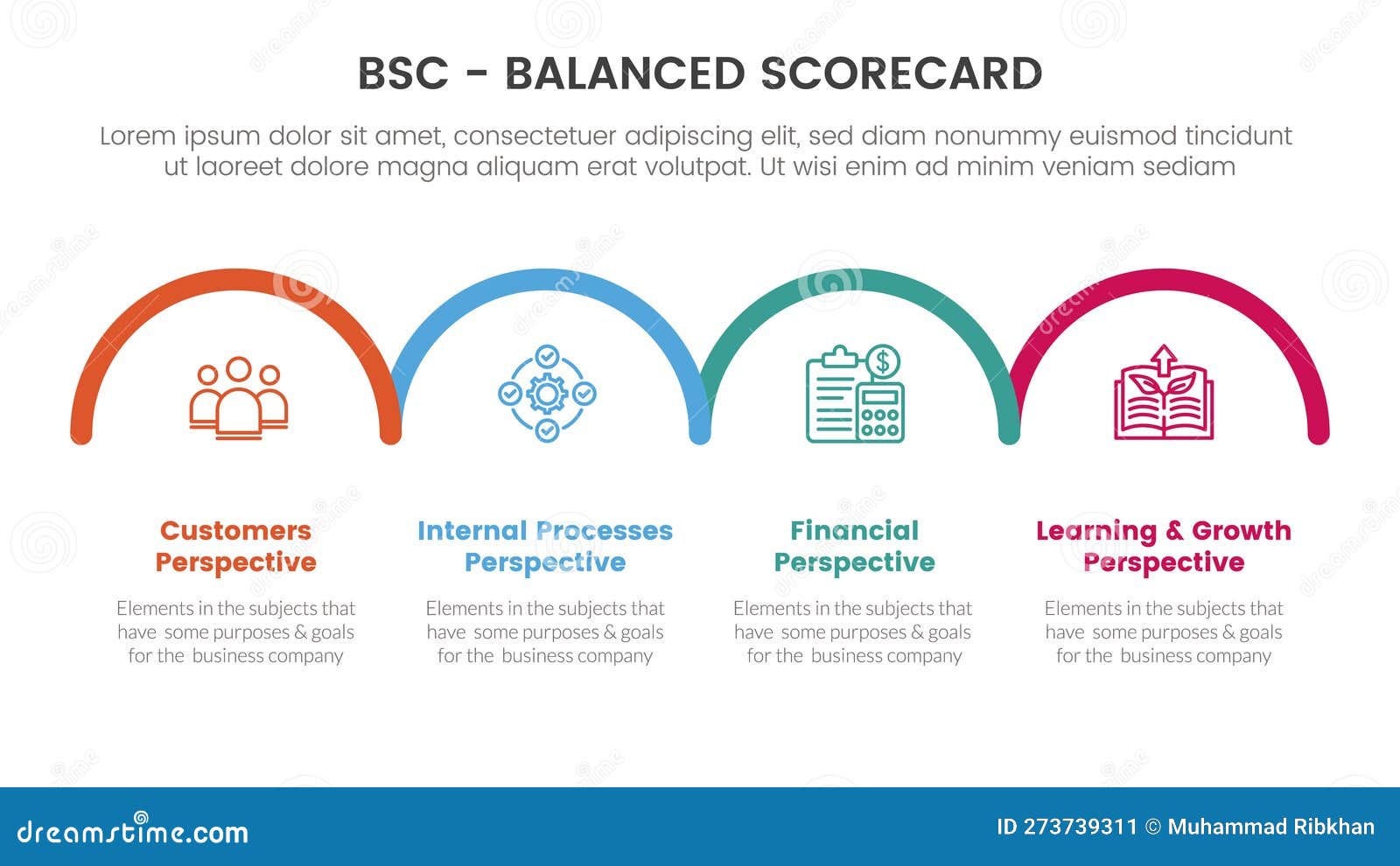 BSC - BALANCED SCORECARD

Lorem ipsum dolor sit amet, consectetuer adipiscing elit, sed diam nonummy euismod tincidunt ut laoreet dolore magna aliquam erat volutpat. Ut wisi enim ad minim veniam sediam

Customers Perspective

Elements in the subjects that have some purposes & goals for the business company

Internal Processes Perspective

Elements in the subjects that have some purposes & goals for the business company

Financial Perspective

Elements in the subjects that have some purposes & goals for the business company

Learning & Growth Perspective

Elements in the subjects that have some purposes & goals for the business company

dreamstime.com

ID 273739311 © Muhammad Ribkhan